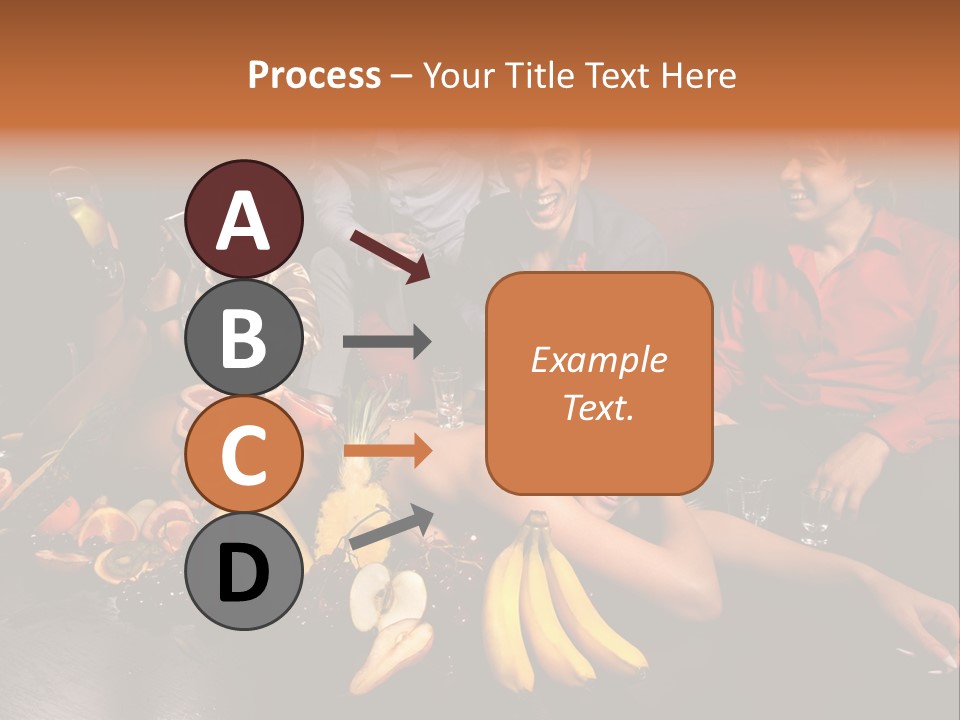 Process – Your Title Text Here

A

B

C

D

Example Text.